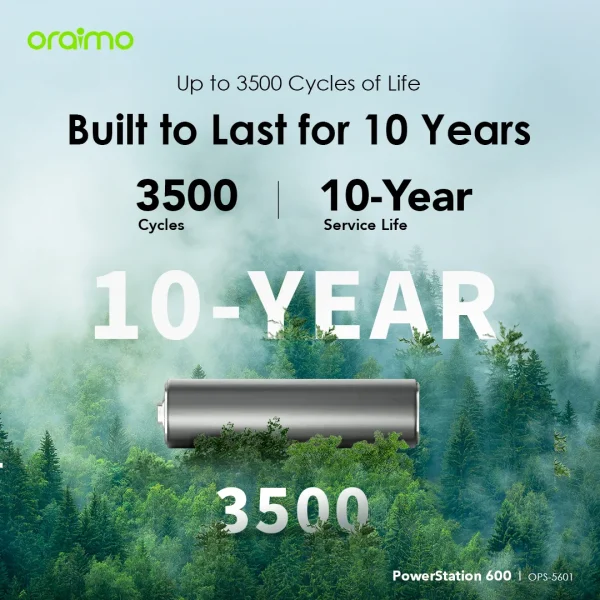 oraimo

Up to 3500 Cycles of Life

Built to Last for 10 Years

3500
Cycles

10-Year
Service Life

10-YEAR

3500

PowerStation 600 | OPS-5601